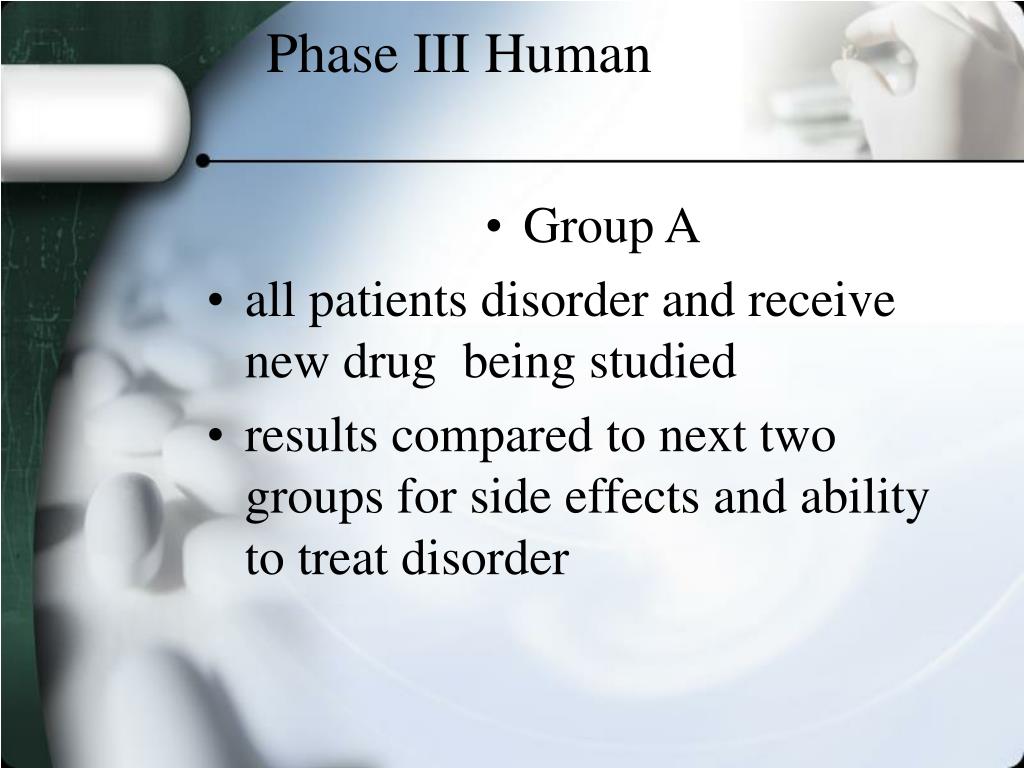 Phase III Human

• Group A
• all patients disorder and receive new drug being studied
• results compared to next two groups for side effects and ability to treat disorder